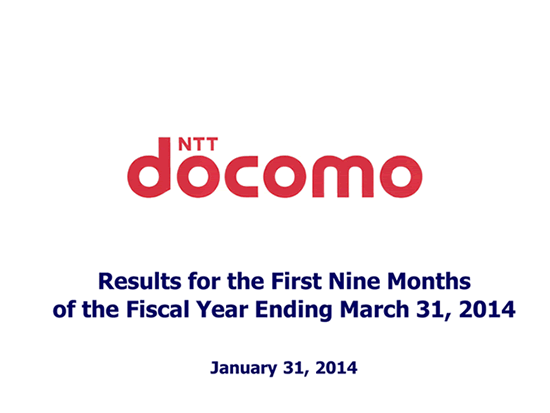 NTT
docomo

Results for the First Nine Months of the Fiscal Year Ending March 31, 2014

January 31, 2014